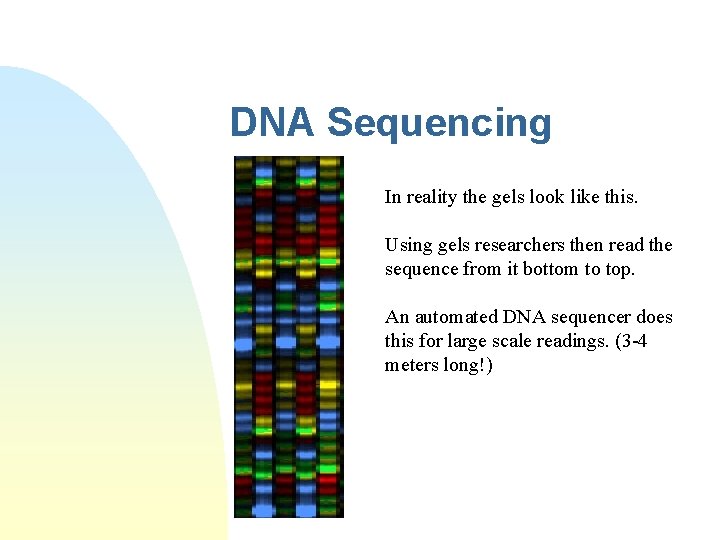 DNA Sequencing

In reality the gels look like this.

Using gels researchers then read the sequence from it bottom to top.

An automated DNA sequencer does this for large scale readings. (3-4 meters long!)